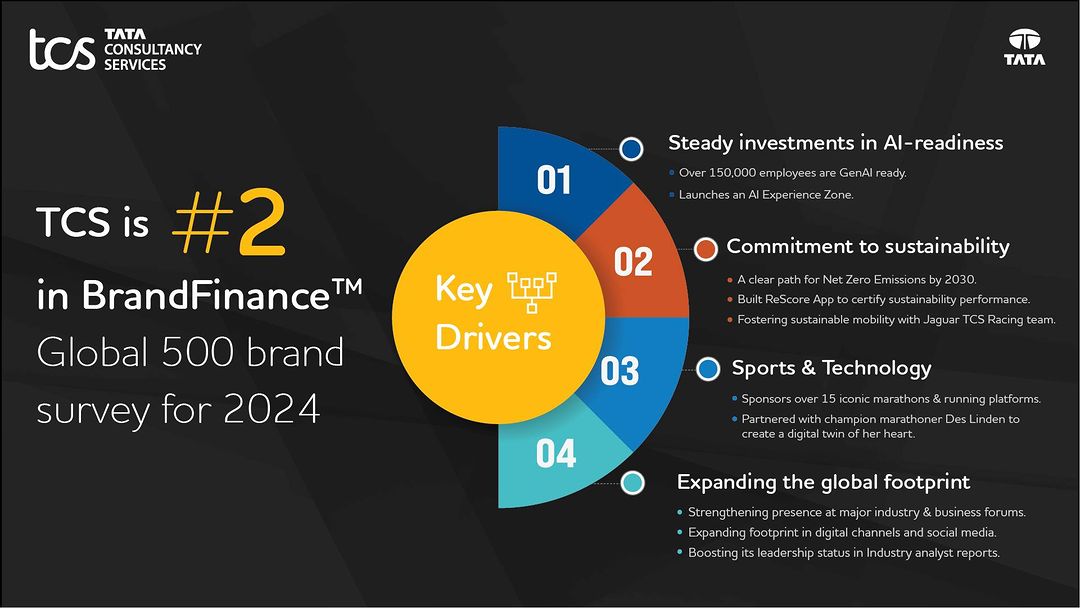 tcs TATA CONSULTANCY SERVICES

TATA

TCS is #2 in BrandFinance™ Global 500 brand survey for 2024

Key Drivers

01

02

03

04

Steady investments in AI-readiness
• Over 150,000 employees are GenAI ready.
• Launches an AI Experience Zone.

Commitment to sustainability
• A clear path for Net Zero Emissions by 2030.
• Built ReScore App to certify sustainability performance.
• Fostering sustainable mobility with Jaguar TCS Racing team.

Sports & Technology
• Sponsors over 15 iconic marathons & running platforms.
• Partnered with champion marathoner Des Linden to create a digital twin of her heart.

Expanding the global footprint
• Strengthening presence at major industry & business forums.
• Expanding footprint in digital channels and social media.
• Boosting its leadership status in Industry analyst reports.